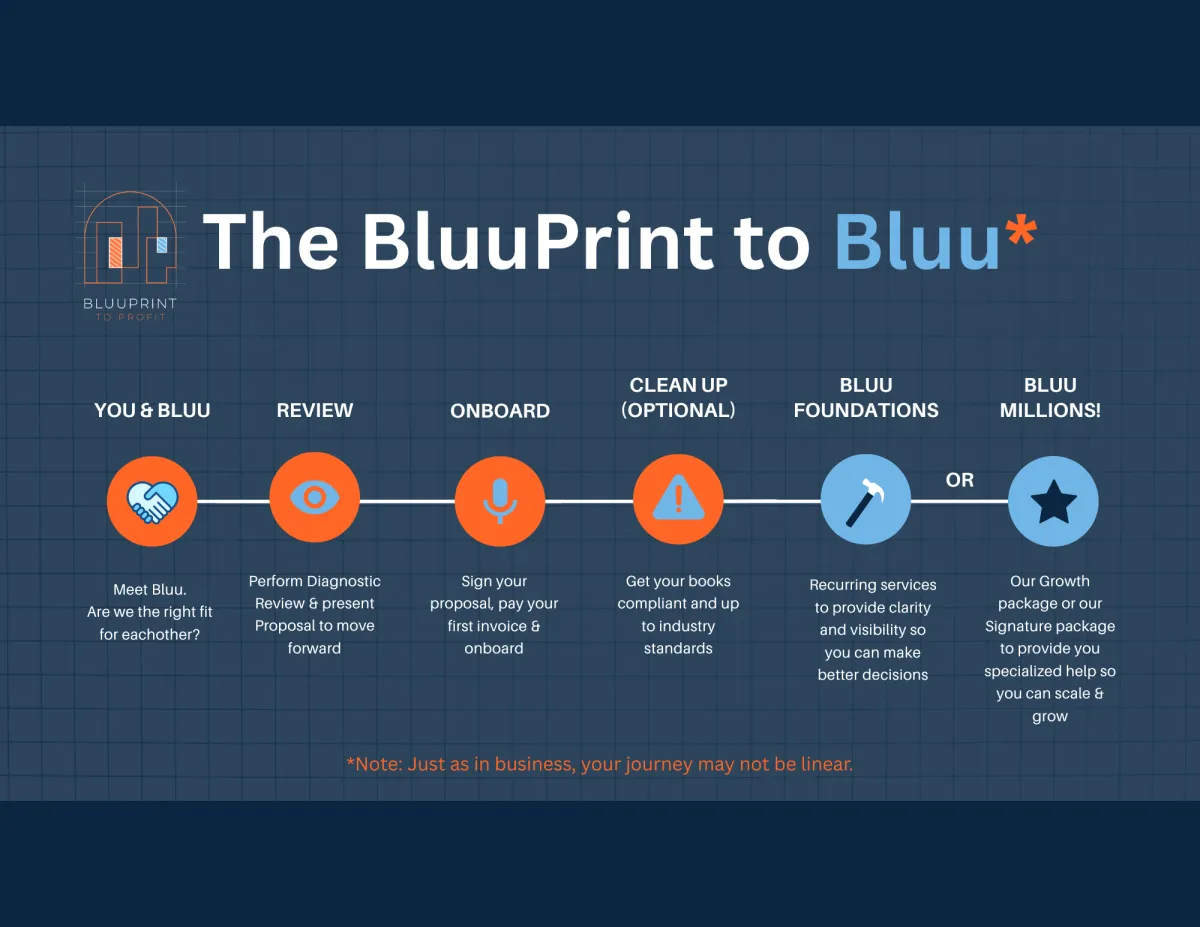 BLUUPRINT
TO PROFIT

The BluuPrint to Bluu*

YOU & BLUU

Meet Bluu. Are we the right fit for eachother?

REVIEW

Perform Diagnostic Review & present Proposal to move forward

ONBOARD

Sign your proposal, pay your first invoice & onboard

CLEAN UP (OPTIONAL)

Get your books compliant and up to industry standards

BLUU FOUNDATIONS

Recurring services to provide clarity and visibility so you can make better decisions

OR

BLUU MILLIONS!

Our Growth package or our Signature package to provide you specialized help so you can scale & grow

*Note: Just as in business, your journey may not be linear.